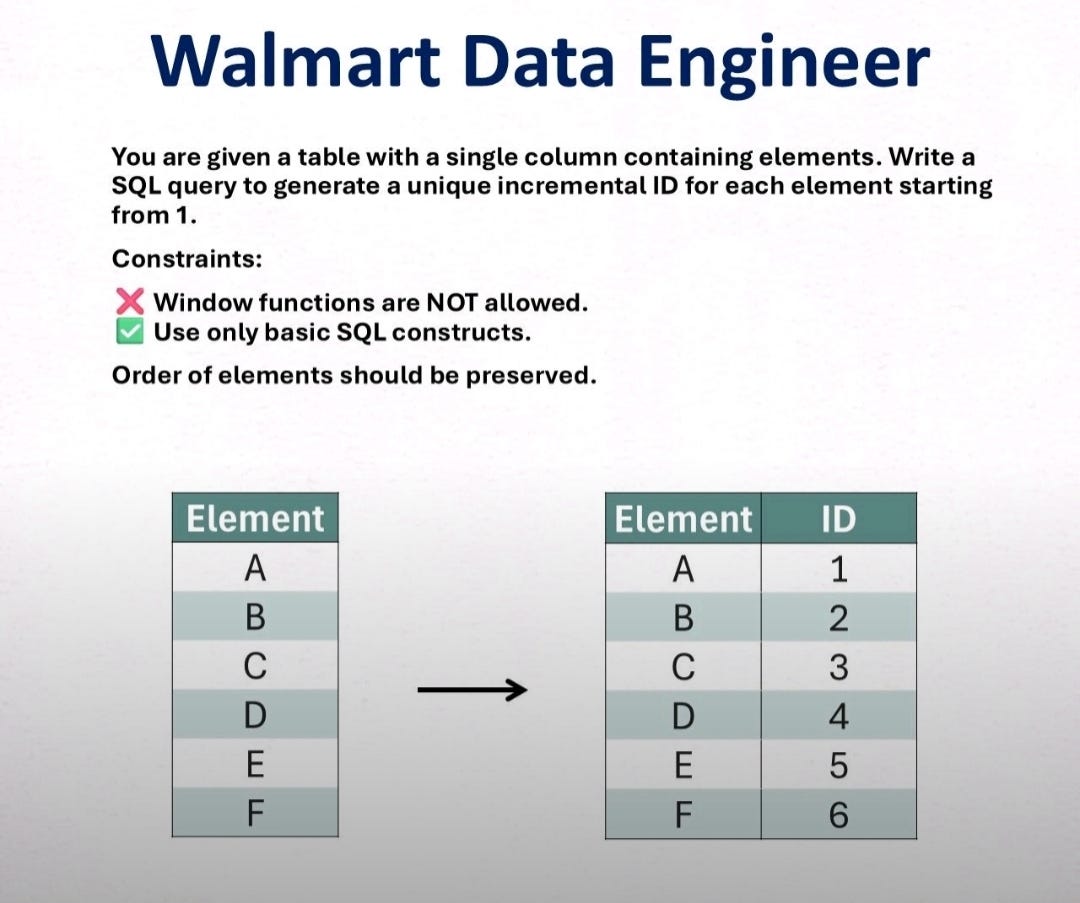 Walmart Data Engineer

You are given a table with a single column containing elements. Write a SQL query to generate a unique incremental ID for each element starting from 1.

Constraints:

❌ Window functions are NOT allowed.
✅ Use only basic SQL constructs.

Order of elements should be preserved.

| Element |
|---|
| A |
| B |
| C |
| D |
| E |
| F |

| Element | ID |
|---|---|
| A | 1 |
| B | 2 |
| C | 3 |
| D | 4 |
| E | 5 |
| F | 6 |